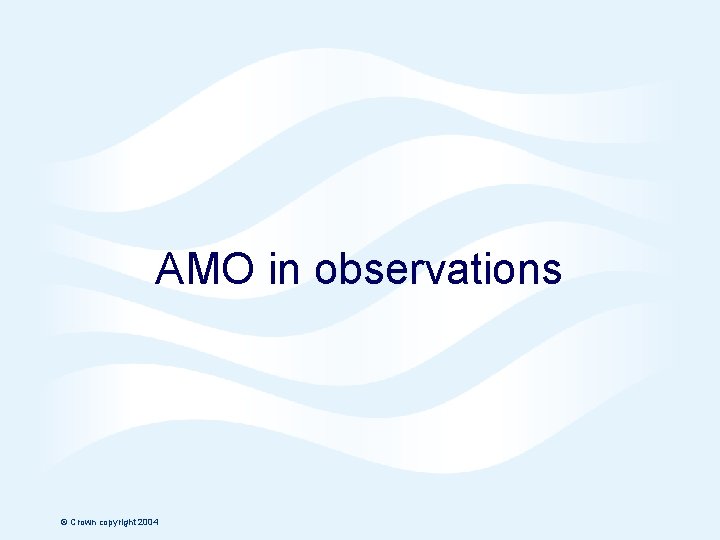 AMO in observations

© Crown copyright 2004